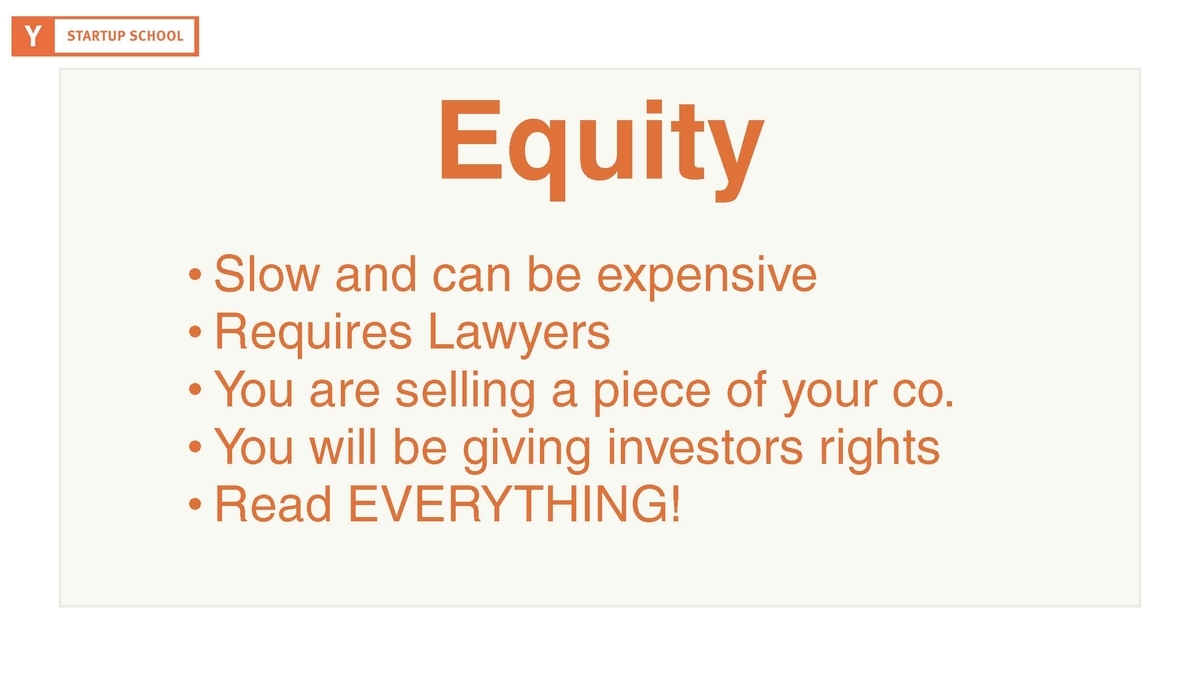 Y STARTUP SCHOOL

Equity

• Slow and can be expensive
• Requires Lawyers
• You are selling a piece of your co.
• You will be giving investors rights
• Read EVERYTHING!